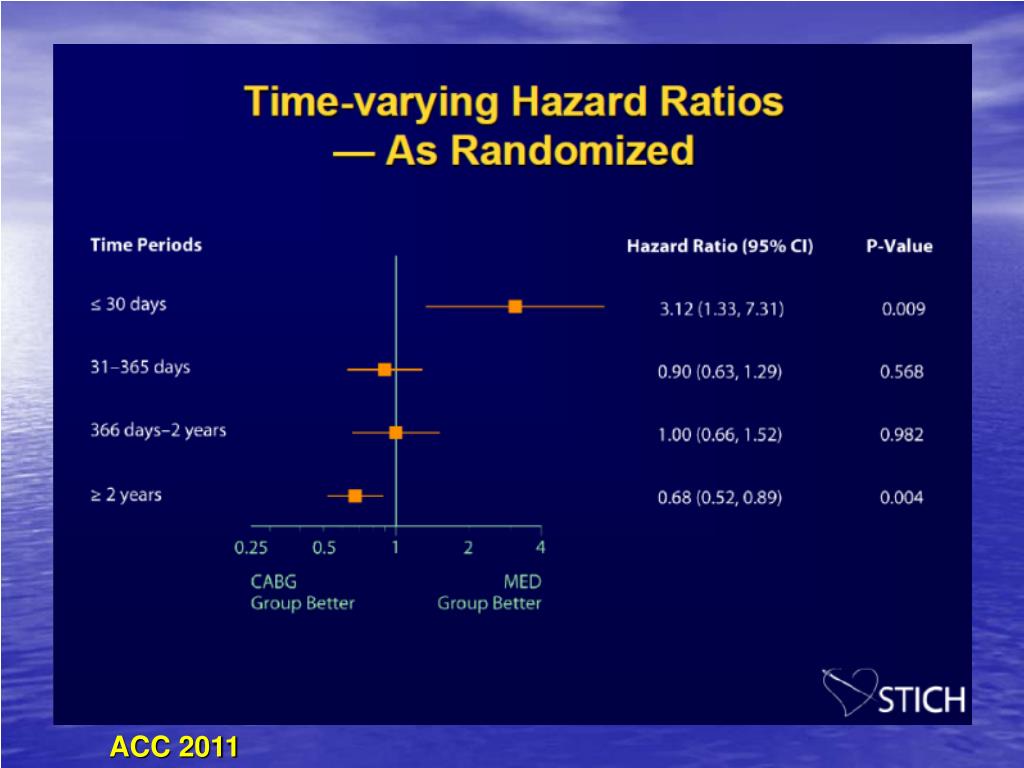 Time-varying Hazard Ratios — As Randomized

| Time Periods | Hazard Ratio (95% CI) | P-Value |
|---|---|---|
| ≤ 30 days | 3.12 (1.33, 7.31) | 0.009 |
| 31–365 days | 0.90 (0.63, 1.29) | 0.568 |
| 366 days–2 years | 1.00 (0.66, 1.52) | 0.982 |
| ≥ 2 years | 0.68 (0.52, 0.89) | 0.004 |

0.25 0.5 1 2 4

CABG Group Better

MED Group Better

STICH

ACC 2011